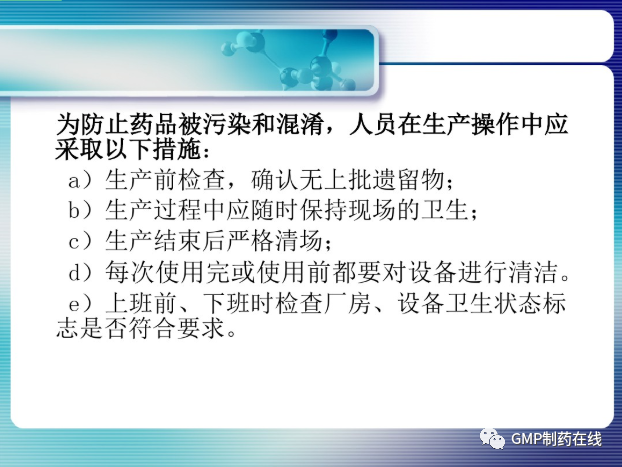 为防止药品被污染和混淆，人员在生产操作中应采取以下措施：

a）生产前检查，确认无上批遗留物；

b）生产过程中应随时保持现场的卫生；

c）生产结束后严格清场；

d）每次使用完或使用前都要对设备进行清洁。

e）上班前、下班时检查厂房、设备卫生状态标志是否符合要求。

GMP制药在线